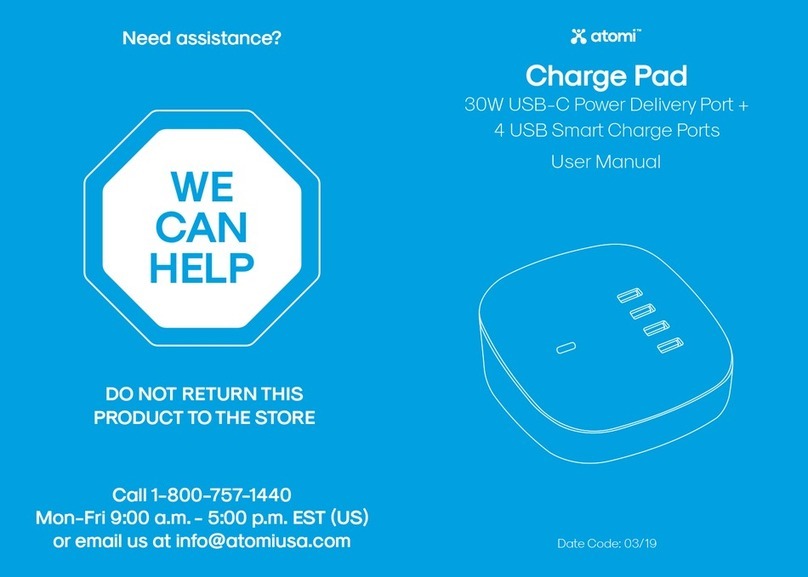 Need assistance?

WE CAN HELP

DO NOT RETURN THIS PRODUCT TO THE STORE

Call 1-800-757-1440
Mon-Fri 9:00 a.m. - 5:00 p.m. EST (US)
or email us at info@atomiusa.com

atomi™

Charge Pad

30W USB-C Power Delivery Port +
4 USB Smart Charge Ports

User Manual

Date Code: 03/19